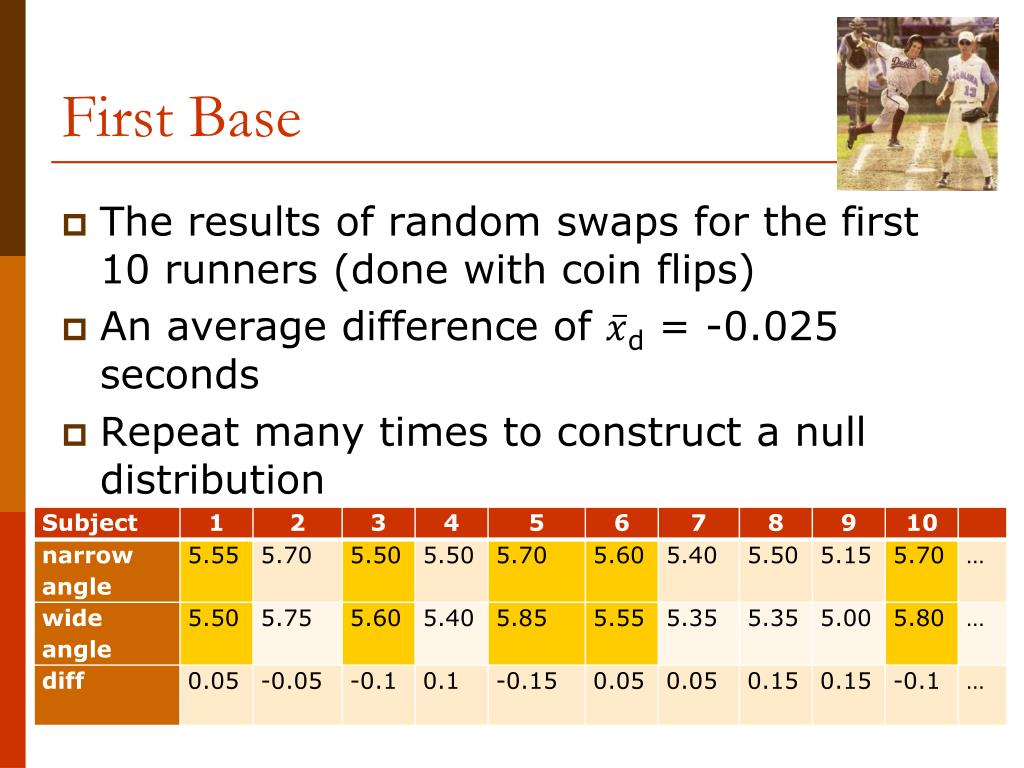 First Base

The results of random swaps for the first 10 runners (done with coin flips)

An average difference of $\bar{x}_d$ = -0.025 seconds

Repeat many times to construct a null distribution

| Subject | 1 | 2 | 3 | 4 | 5 | 6 | 7 | 8 | 9 | 10 | |
|---|---|---|---|---|---|---|---|---|---|---|---|
| narrow angle | 5.55 | 5.70 | 5.50 | 5.50 | 5.70 | 5.60 | 5.40 | 5.50 | 5.15 | 5.70 | … |
| wide angle | 5.50 | 5.75 | 5.60 | 5.40 | 5.85 | 5.55 | 5.35 | 5.35 | 5.00 | 5.80 | … |
| diff | 0.05 | -0.05 | -0.1 | 0.1 | -0.15 | 0.05 | 0.05 | 0.15 | 0.15 | -0.1 | … |